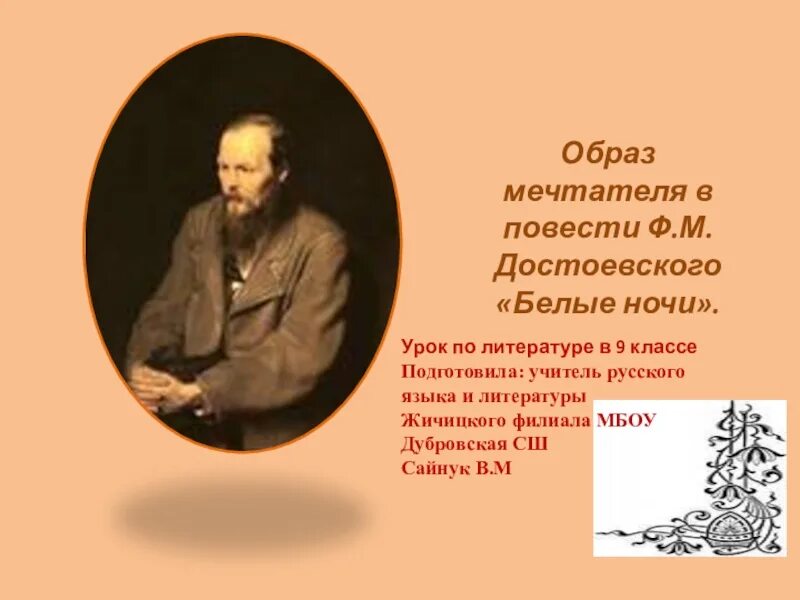 Образ мечтателя в повести Ф.М. Достоевского «Белые ночи».

Урок по литературе в 9 классе
Подготовила: учитель русского языка и литературы
Жичицкого филиала МБОУ
Дубровская СШ
Сайнук В.М